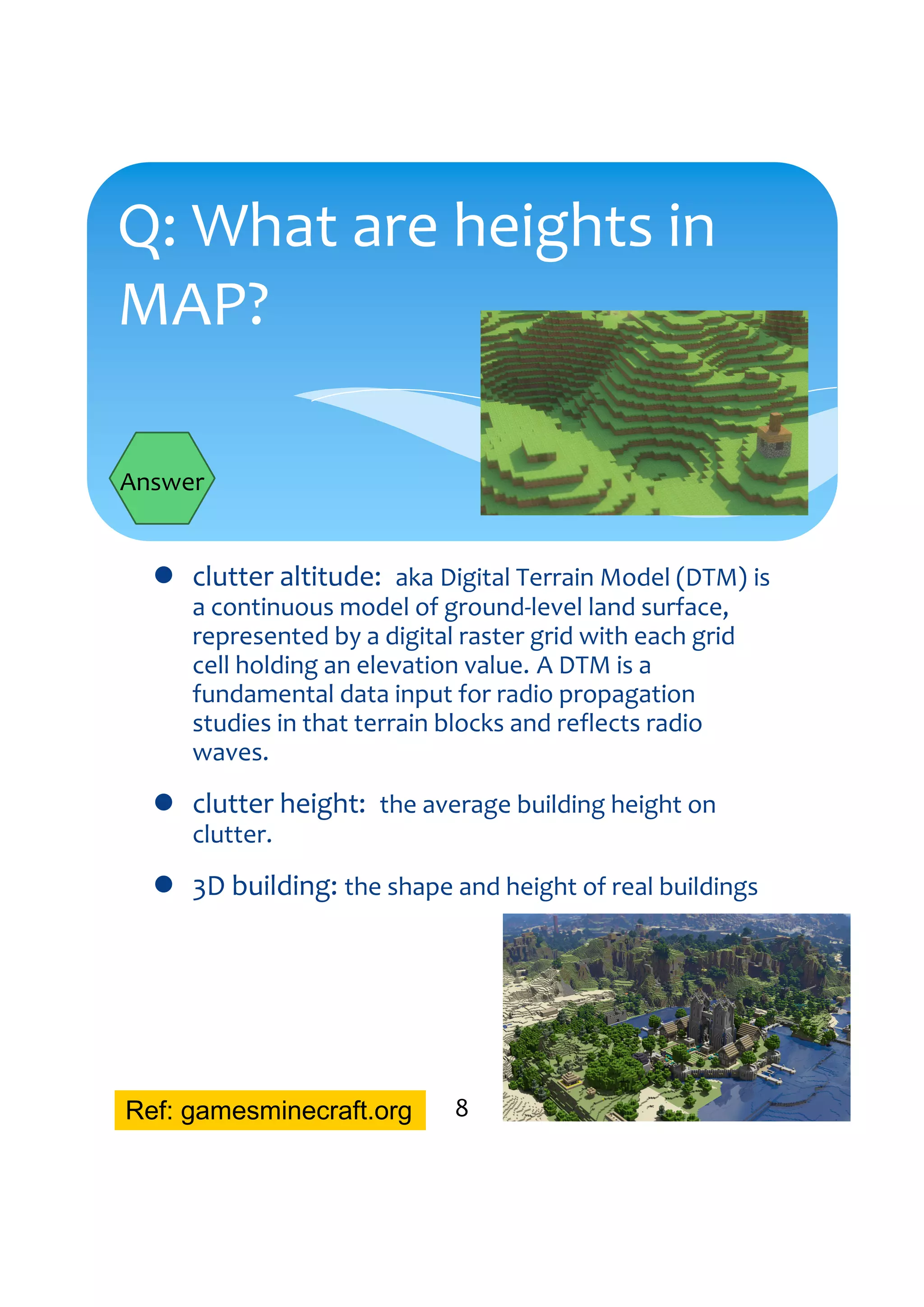 Q: What are heights in MAP?

Answer

- clutter altitude: aka Digital Terrain Model (DTM) is a continuous model of ground-level land surface, represented by a digital raster grid with each grid cell holding an elevation value. A DTM is a fundamental data input for radio propagation studies in that terrain blocks and reflects radio waves.
- clutter height: the average building height on clutter.
- 3D building: the shape and height of real buildings

Ref: gamesminecraft.org

8